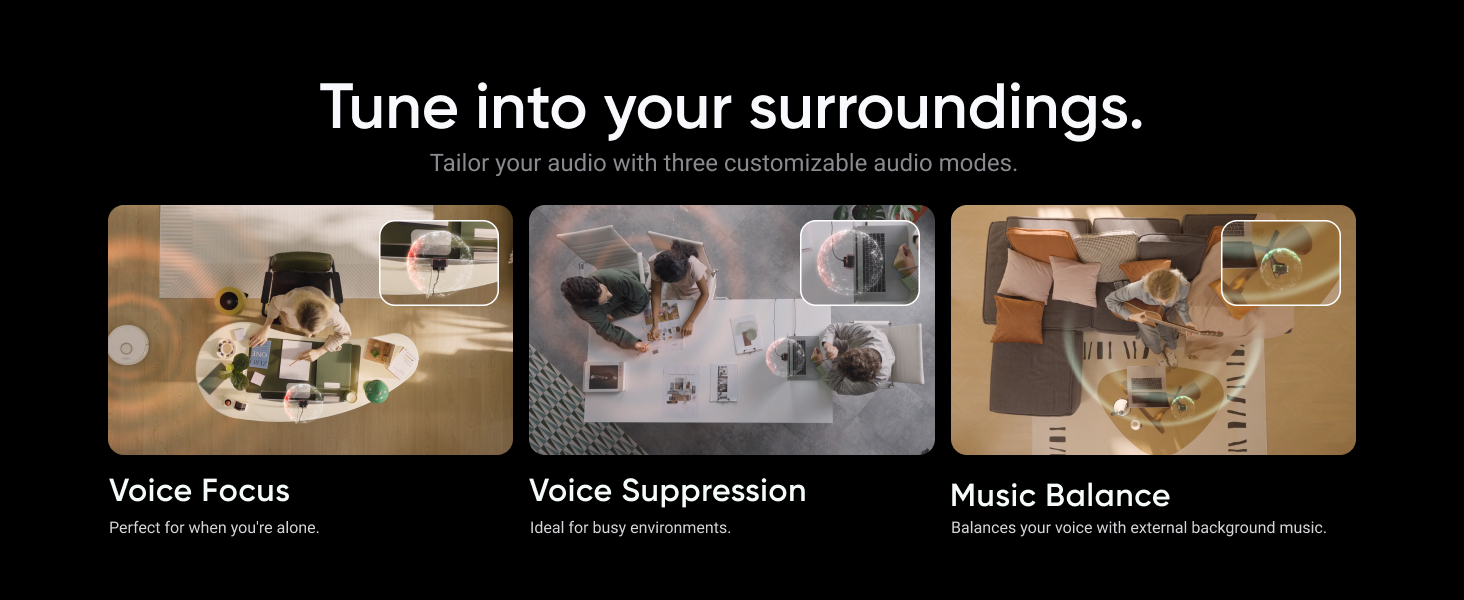 Tune into your surroundings.
Tailor your audio with three customizable audio modes.

Voice Focus
Perfect for when you're alone.

Voice Suppression
Ideal for busy environments.

Music Balance
Balances your voice with external background music.